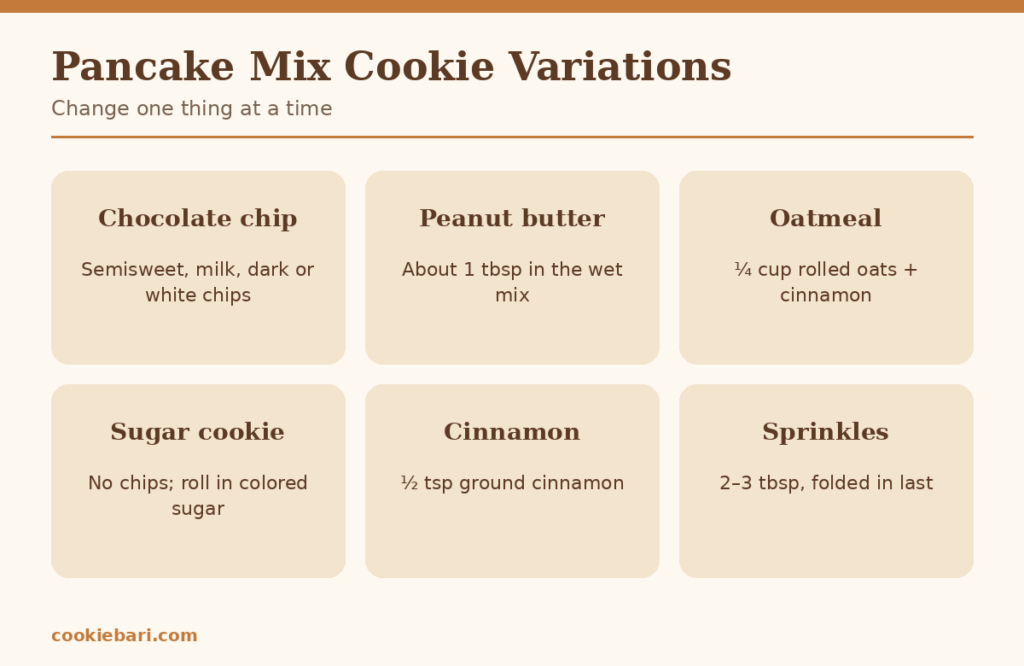 Pancake Mix Cookie Variations

Change one thing at a time

Chocolate chip

Semisweet, milk, dark or white chips

Peanut butter

About 1 tbsp in the wet mix

Oatmeal

¼ cup rolled oats + cinnamon

Sugar cookie

No chips; roll in colored sugar

Cinnamon

½ tsp ground cinnamon

Sprinkles

2–3 tbsp, folded in last

cookiebari.com